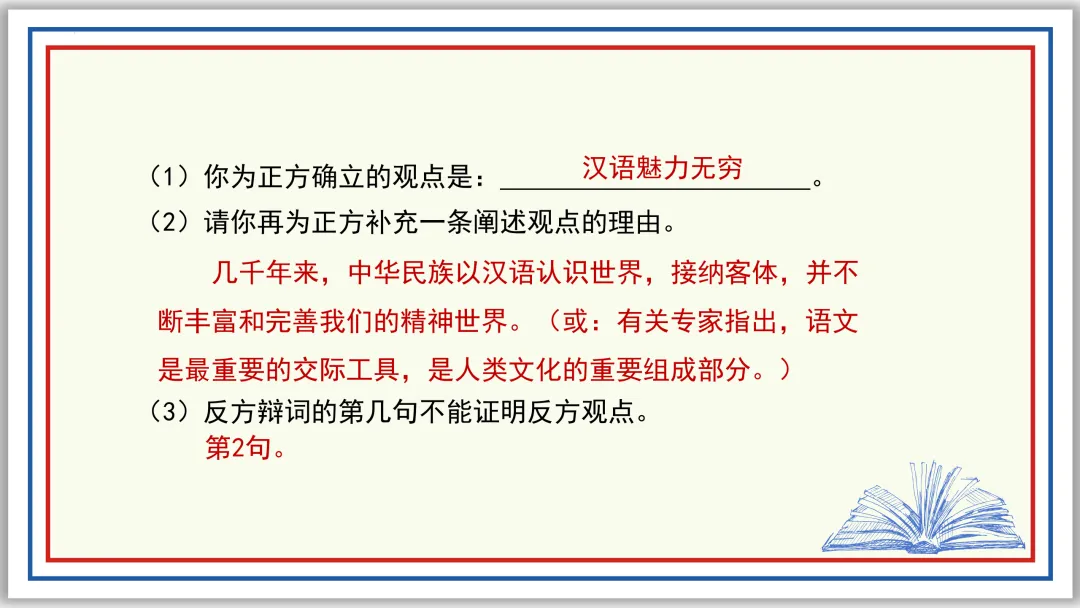 （1）你为正方确立的观点是：汉语魅力无穷。

（2）请你再为正方补充一条阐述观点的理由。

几千年来，中华民族以汉语认识世界，接纳客体，并不断丰富和完善我们的精神世界。（或：有关专家指出，语文是最重要的交际工具，是人类文化的重要组成部分。）

（3）反方辩词的第几句不能证明反方观点。

第2句。